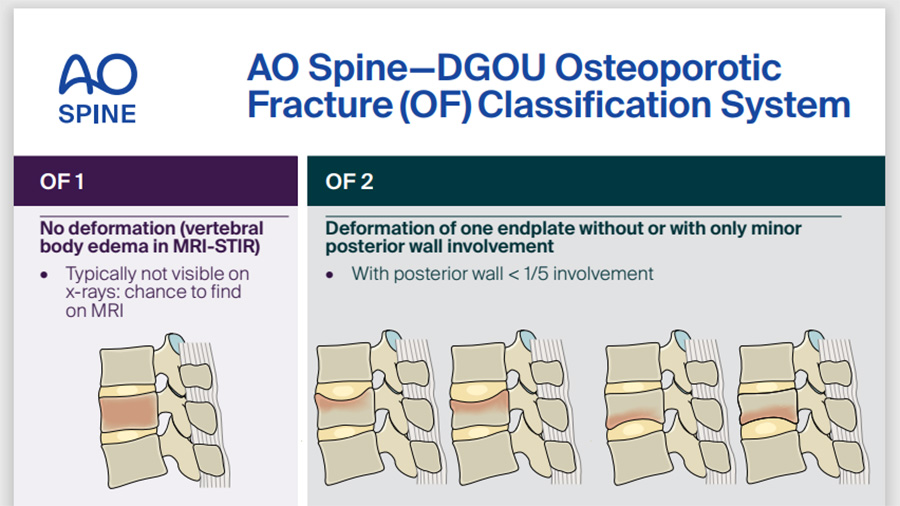 AO
SPINE

AO Spine—DGOU Osteoporotic Fracture (OF) Classification System

OF 1

No deformation (vertebral body edema in MRI-STIR)

• Typically not visible on x-rays: chance to find on MRI

OF 2

Deformation of one endplate without or with only minor posterior wall involvement

• With posterior wall < 1/5 involvement